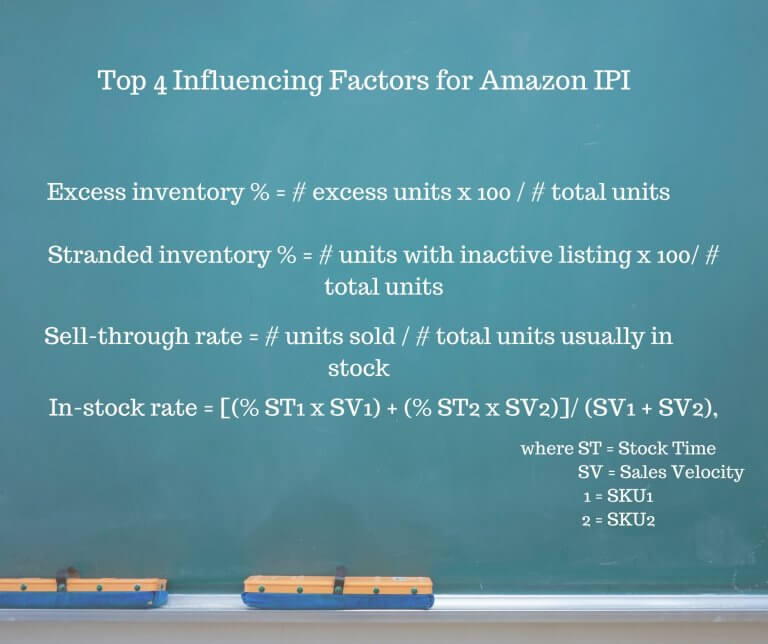 Top 4 Influencing Factors for Amazon IPI

Excess inventory % = # excess units x 100 / # total units

Stranded inventory % = # units with inactive listing x 100/ # total units

Sell-through rate = # units sold / # total units usually in stock

In-stock rate = [(% ST1 x SV1) + (% ST2 x SV2)]/ (SV1 + SV2),

where ST = Stock Time
SV = Sales Velocity
1 = SKU1
2 = SKU2